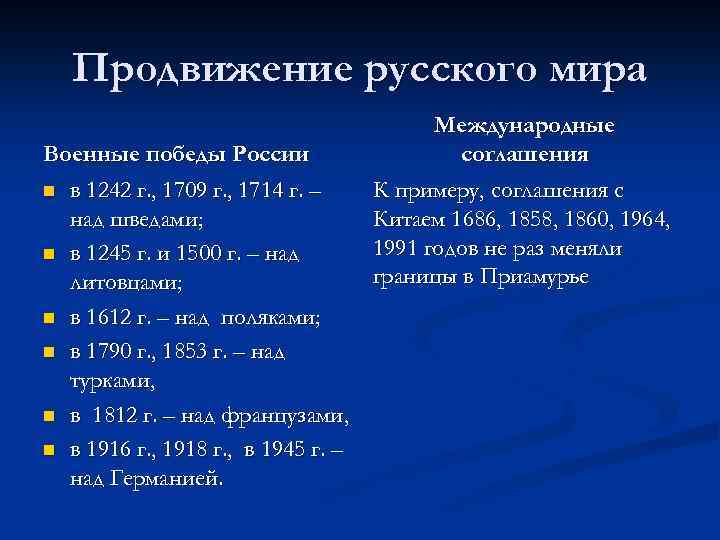 Продвижение русского мира

Военные победы России

- в 1242 г., 1709 г., 1714 г. – над шведами;
- в 1245 г. и 1500 г. – над литовцами;
- в 1612 г. – над поляками;
- в 1790 г., 1853 г. – над турками,
- в 1812 г. – над французами,
- в 1916 г., 1918 г., в 1945 г. – над Германией.

Международные соглашения

К примеру, соглашения с Китаем 1686, 1858, 1860, 1964, 1991 годов не раз меняли границы в Приамурье